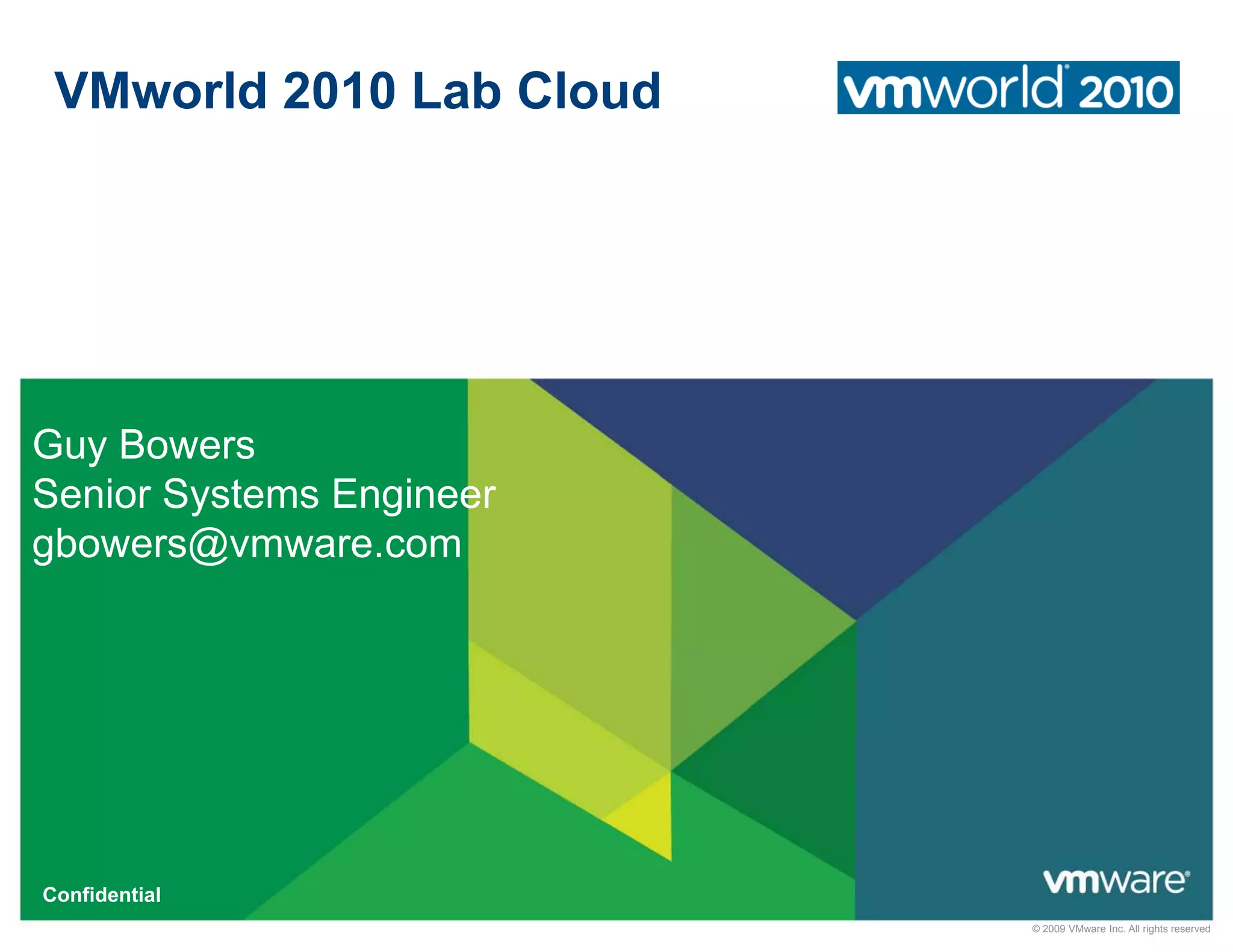 VMworld 2010 Lab Cloud

vmworld® 2010

Guy Bowers
Senior Systems Engineer
gbowers@vmware.com

Confidential

vmware®

© 2009 VMware Inc. All rights reserved